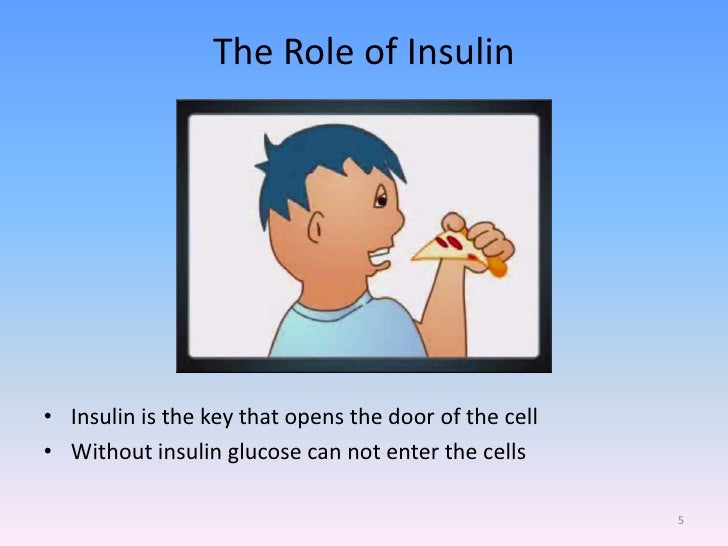 The Role of Insulin

• Insulin is the key that opens the door of the cell
• Without insulin glucose can not enter the cells

5